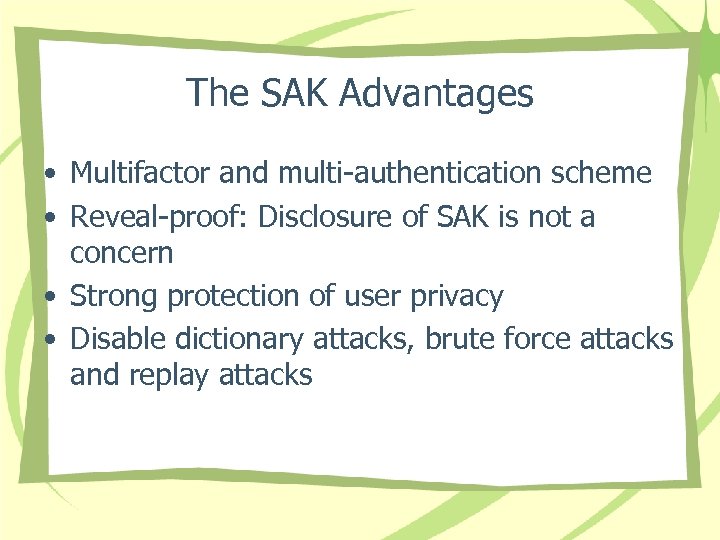 The SAK Advantages

• Multifactor and multi-authentication scheme
• Reveal-proof: Disclosure of SAK is not a concern
• Strong protection of user privacy
• Disable dictionary attacks, brute force attacks and replay attacks